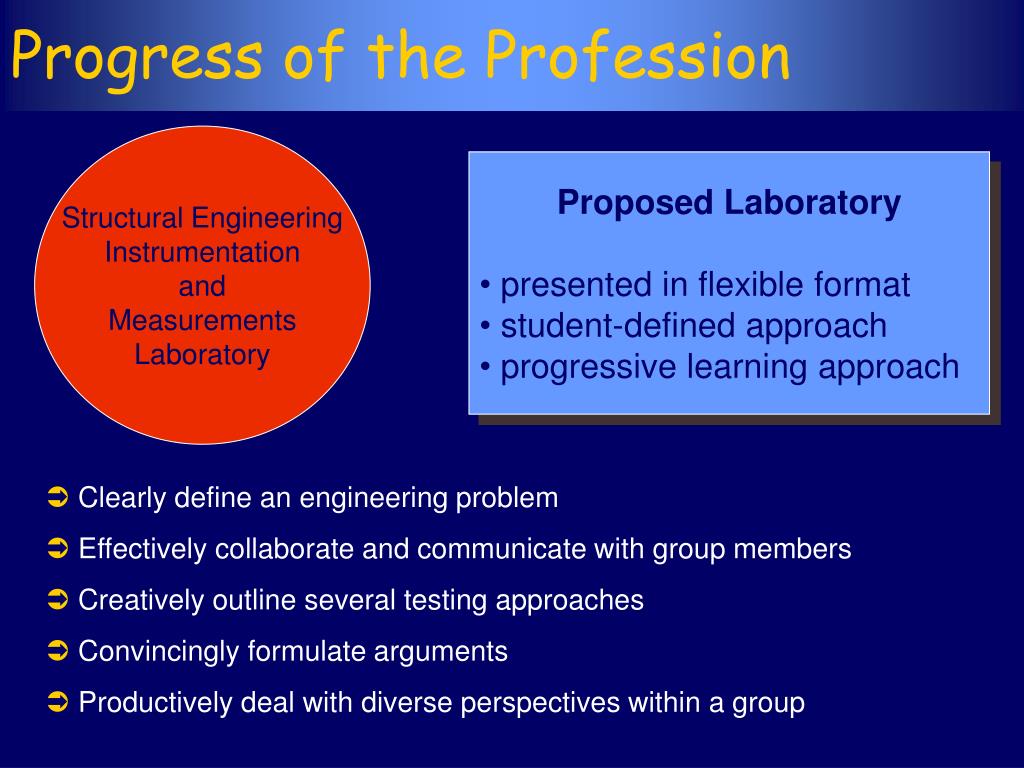 Progress of the Profession

Structural Engineering
Instrumentation
and
Measurements
Laboratory

Proposed Laboratory

• presented in flexible format
• student-defined approach
• progressive learning approach

➲ Clearly define an engineering problem
➲ Effectively collaborate and communicate with group members
➲ Creatively outline several testing approaches
➲ Convincingly formulate arguments
➲ Productively deal with diverse perspectives within a group